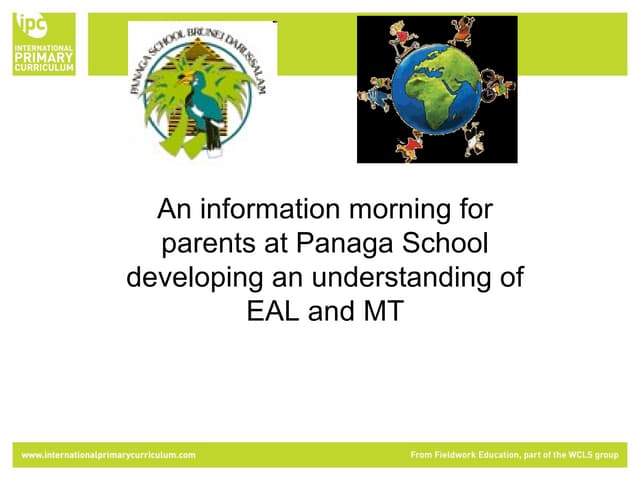 ipc
INTERNATIONAL
PRIMARY
CURRICULUM

PANAGA SCHOOL BRUNEI DARUSSALAM

An information morning for parents at Panaga School developing an understanding of EAL and MT

www.internationalprimarycurriculum.com

From Fieldwork Education, part of the WCLS group